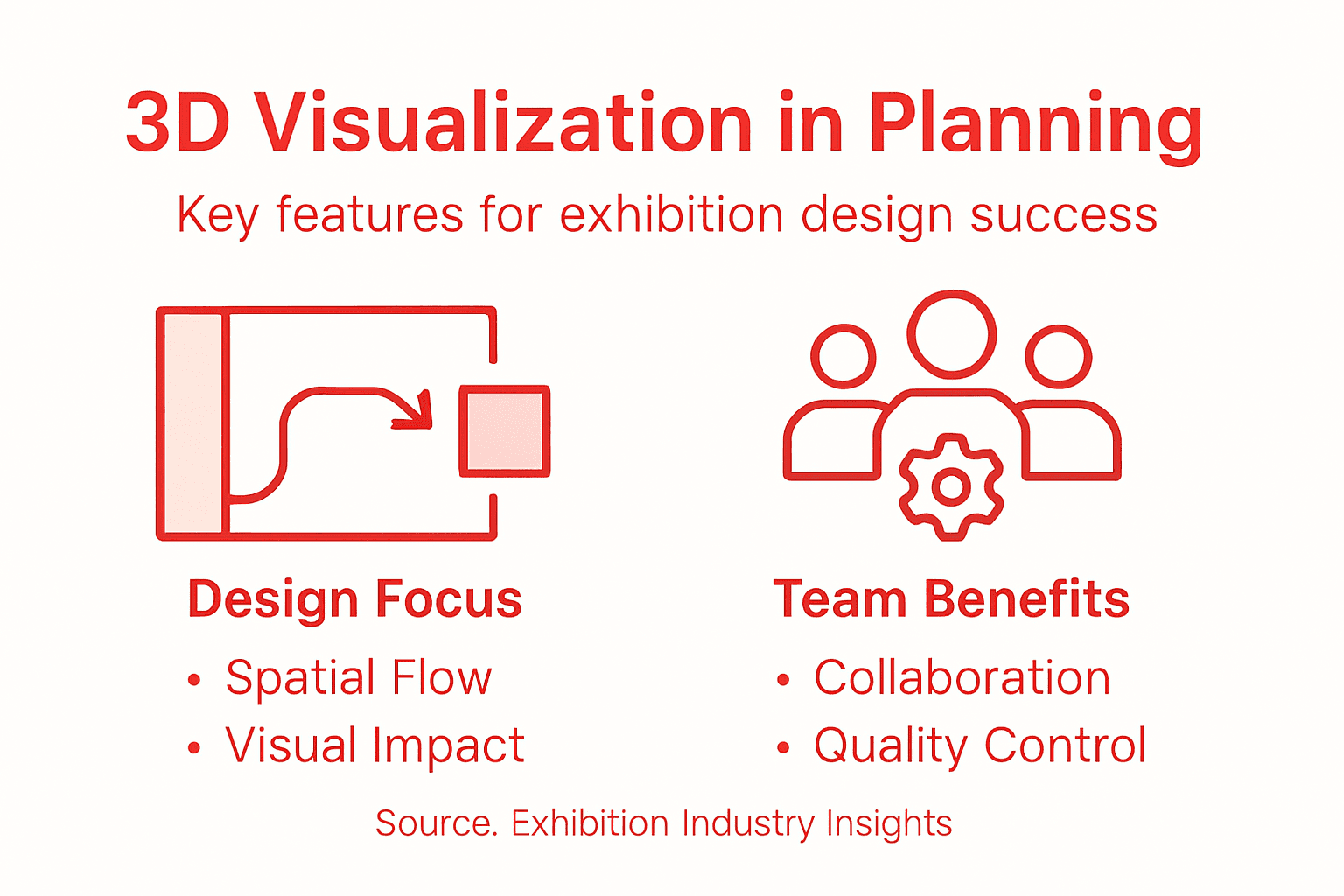 3D Visualization in Planning

Key features for exhibition design success

Design Focus

• Spatial Flow
• Visual Impact

Team Benefits

• Collaboration
• Quality Control

Source. Exhibition Industry Insights